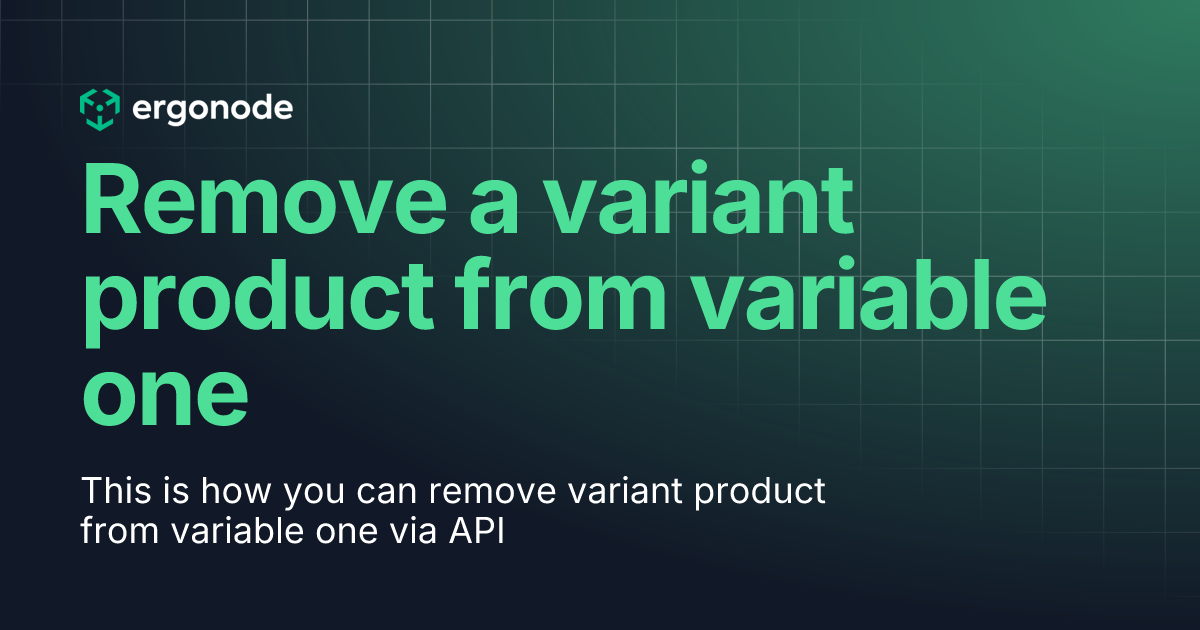 ergonode

Remove a variant product from variable one

This is how you can remove variant product from variable one via API